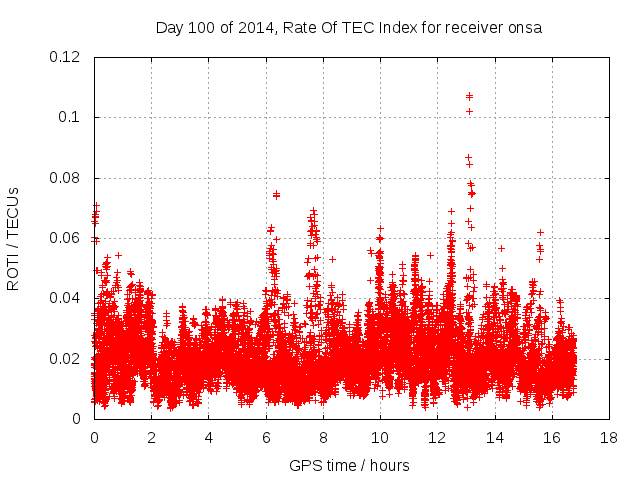 Day 100 of 2014, Rate Of TEC Index for receiver onsa

ROTI / TECUs

0.12
0.1
0.08
0.06
0.04
0.02
0

0 2 4 6 8 10 12 14 16 18

GPS time / hours